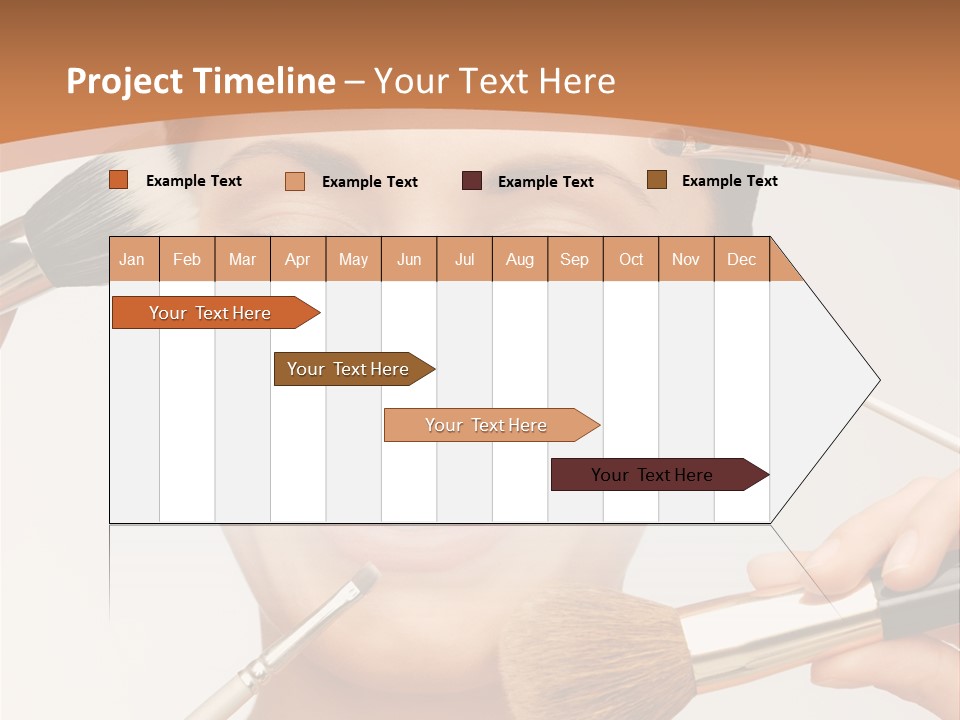 Project Timeline – Your Text Here

Example Text
Example Text
Example Text
Example Text

| Jan | Feb | Mar | Apr | May | Jun | Jul | Aug | Sep | Oct | Nov | Dec |
|---|---|---|---|---|---|---|---|---|---|---|---|

Your Text Here
Your Text Here
Your Text Here
Your Text Here